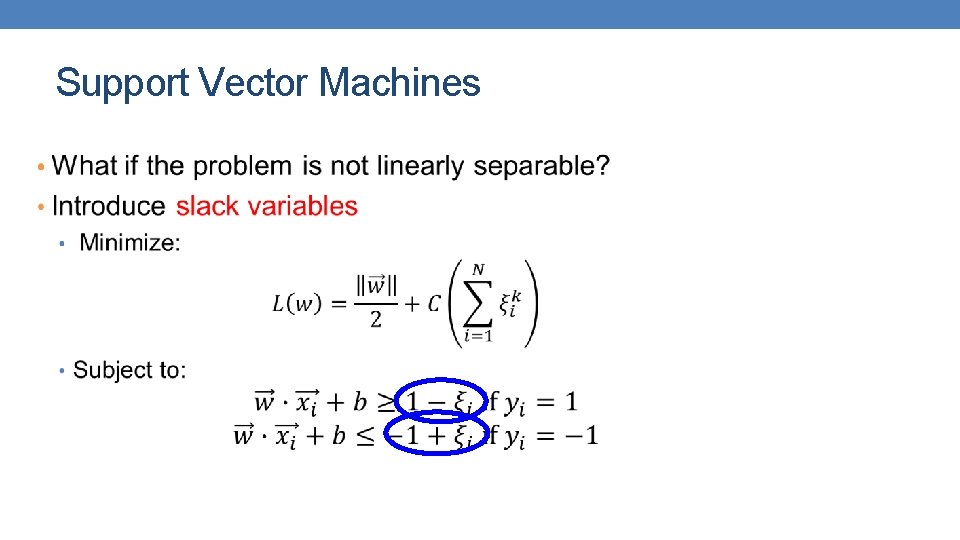 Support Vector Machines

• What if the problem is not linearly separable?
• Introduce slack variables
  • Minimize:

$L(w) = \frac{\|\vec{w}\|}{2} + C\left(\sum_{i=1}^{N} \xi_i^k\right)$

  • Subject to:

$\vec{w} \cdot \vec{x_i} + b \geq 1 - \xi_i$ if $y_i = 1$
$\vec{w} \cdot \vec{x_i} + b \leq -1 + \xi_i$ if $y_i = -1$